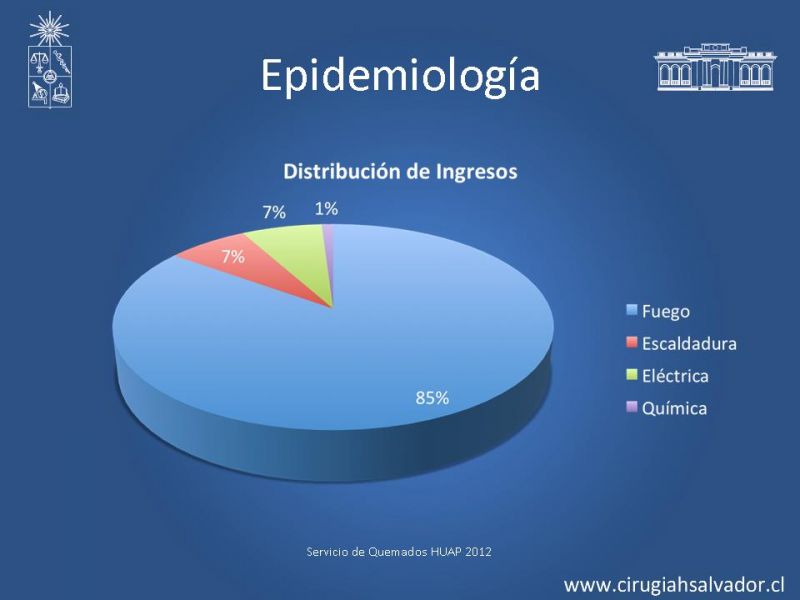 Epidemiología

Distribución de Ingresos

7%
1%
7%
85%

Fuego
Escaldadura
Eléctrica
Química

Servicio de Quemados HUAP 2012

www.cirugiahsalvador.cl